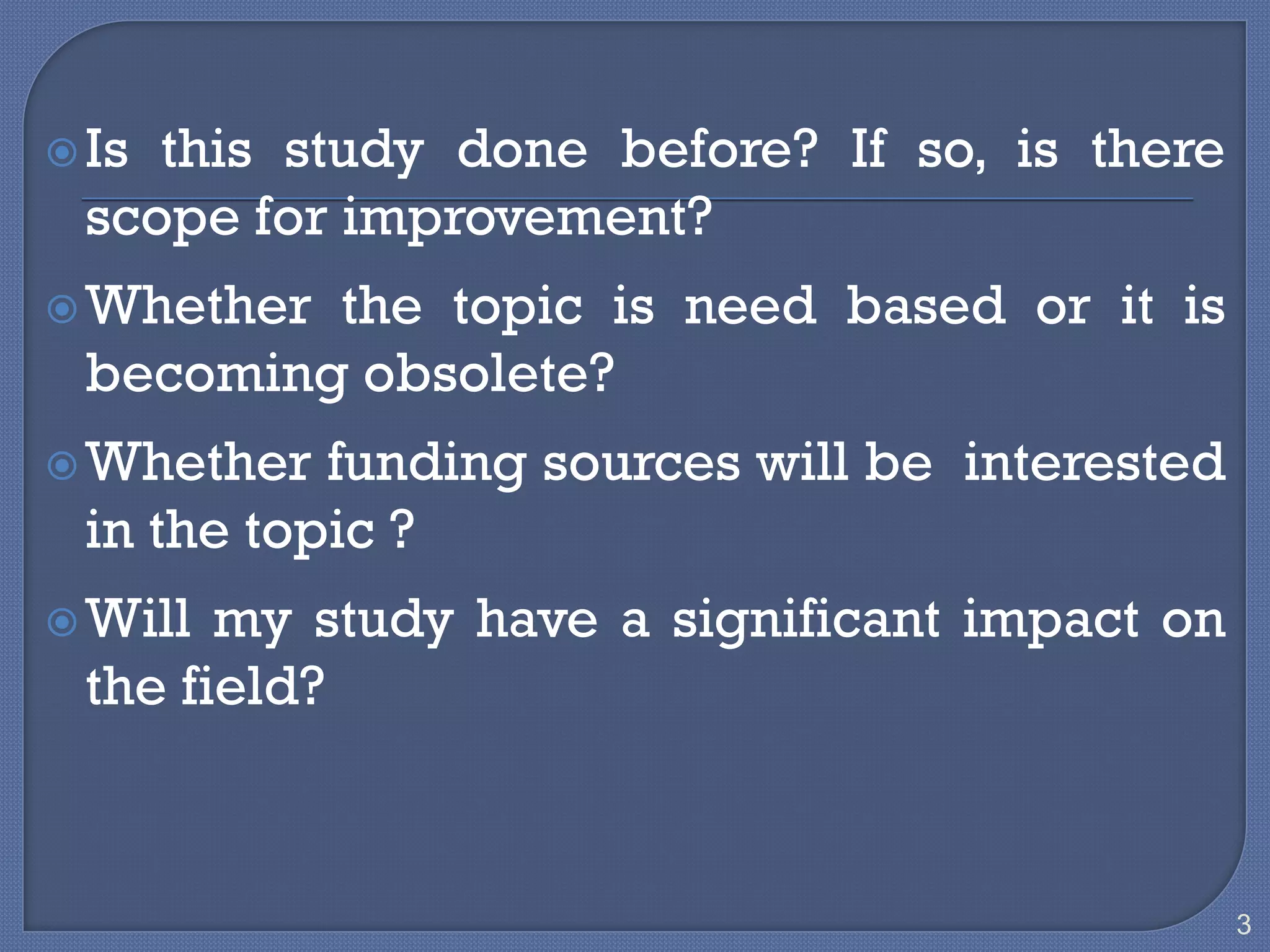 Is this study done before? If so, is there scope for improvement?

Whether the topic is need based or it is becoming obsolete?

Whether funding sources will be interested in the topic ?

Will my study have a significant impact on the field?

3